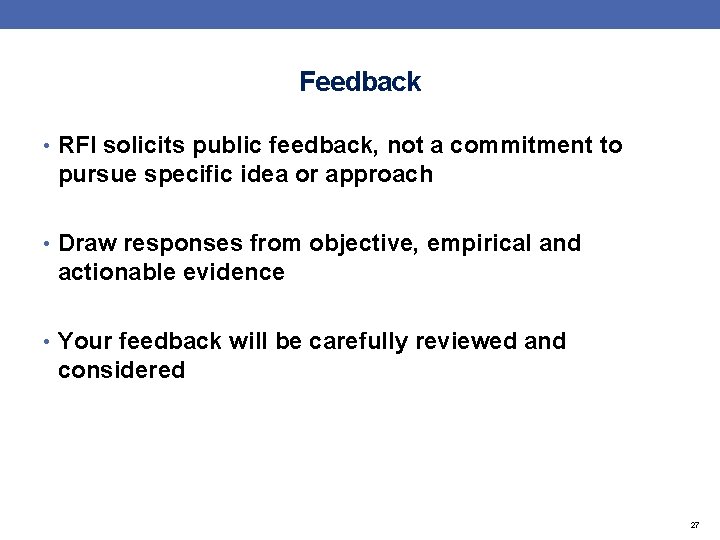 Feedback

• RFI solicits public feedback, not a commitment to pursue specific idea or approach

• Draw responses from objective, empirical and actionable evidence

• Your feedback will be carefully reviewed and considered

27